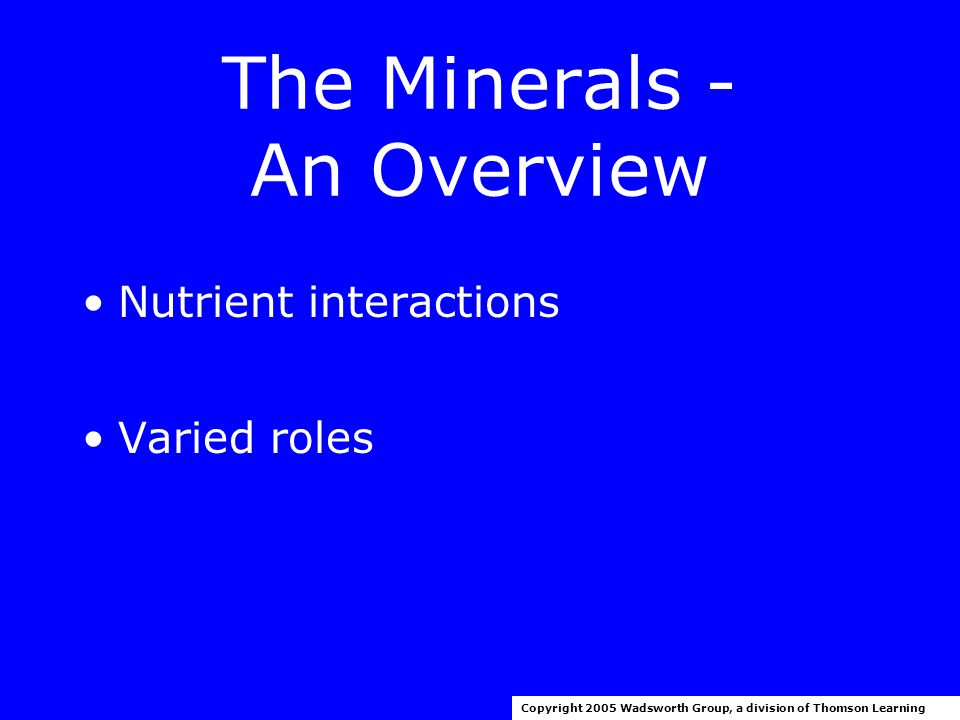 The Minerals - An Overview

• Nutrient interactions

• Varied roles

Copyright 2005 Wadsworth Group, a division of Thomson Learning